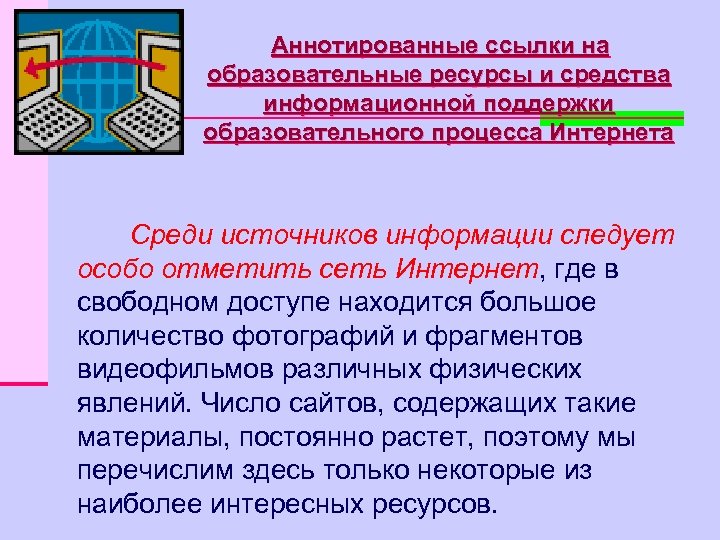 Аннотированные ссылки на образовательные ресурсы и средства информационной поддержки образовательного процесса Интернета

Среди источников информации следует особо отметить сеть Интернет, где в свободном доступе находится большое количество фотографий и фрагментов видеофильмов различных физических явлений. Число сайтов, содержащих такие материалы, постоянно растет, поэтому мы перечислим здесь только некоторые из наиболее интересных ресурсов.